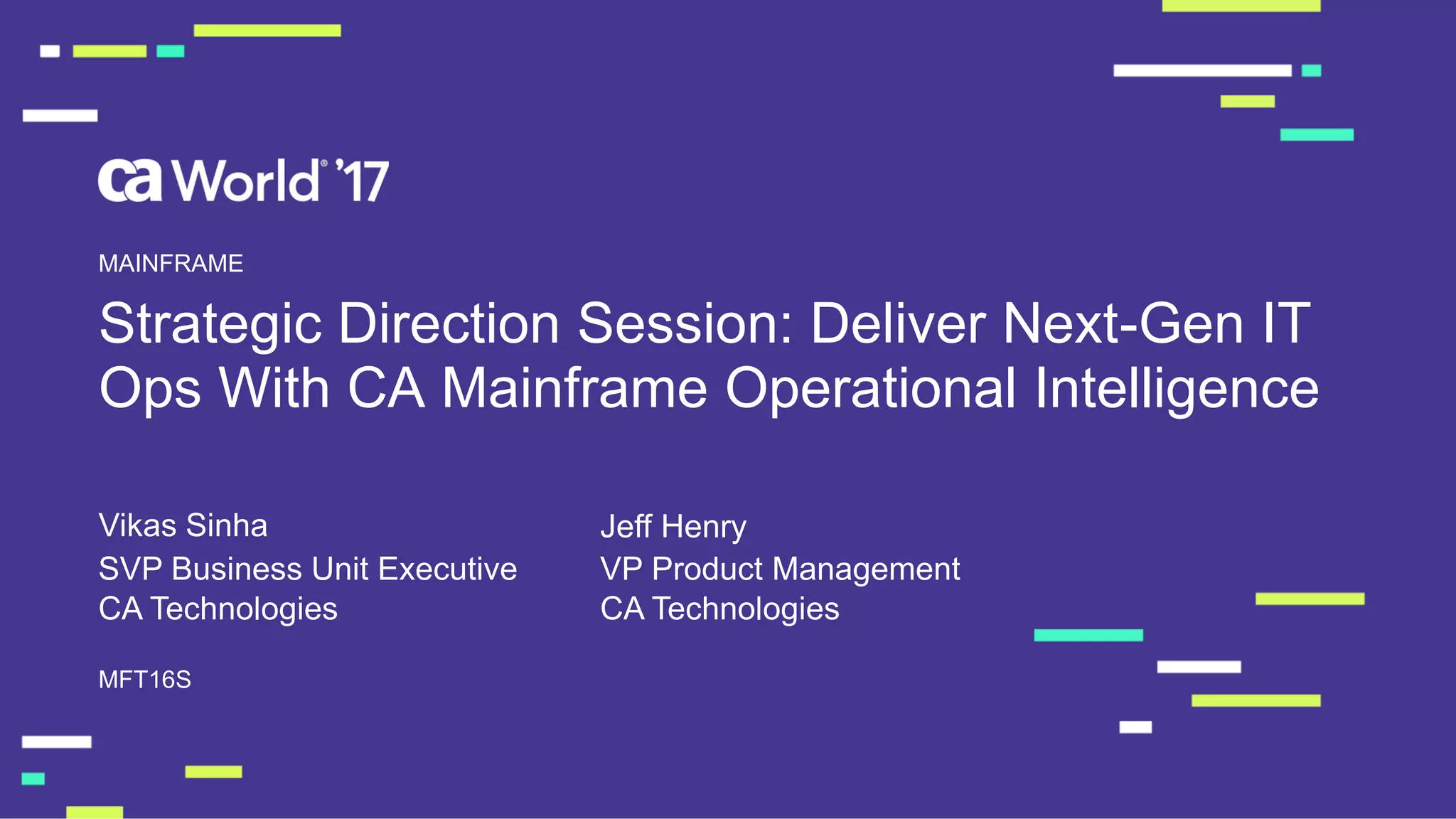 ca World® '17

MAINFRAME

Strategic Direction Session: Deliver Next-Gen IT Ops With CA Mainframe Operational Intelligence

Vikas Sinha
SVP Business Unit Executive
CA Technologies

Jeff Henry
VP Product Management
CA Technologies

MFT16S